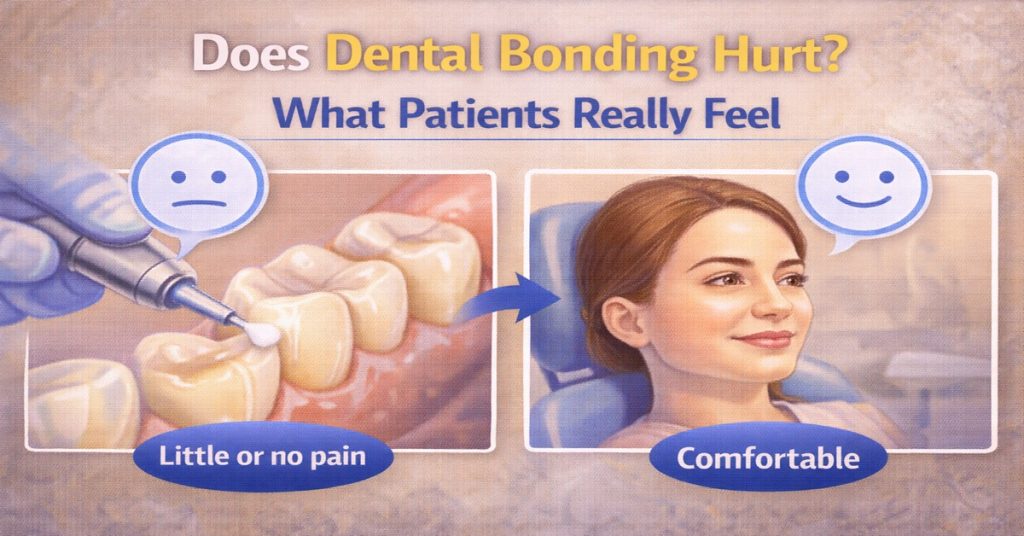 Does Dental Bonding Hurt?
What Patients Really Feel

Little or no pain

Comfortable